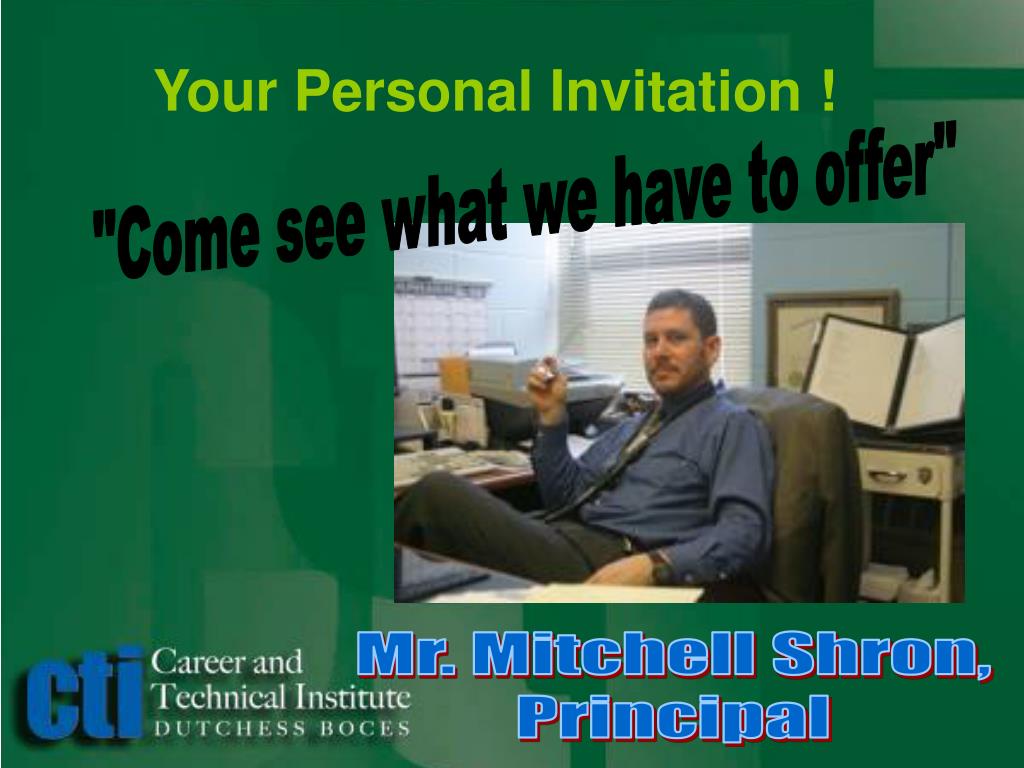 Your Personal Invitation !

"Come see what we have to offer"

cti Career and Technical Institute DUTCHESS BOCES

Mr. Mitchell Shron, Principal